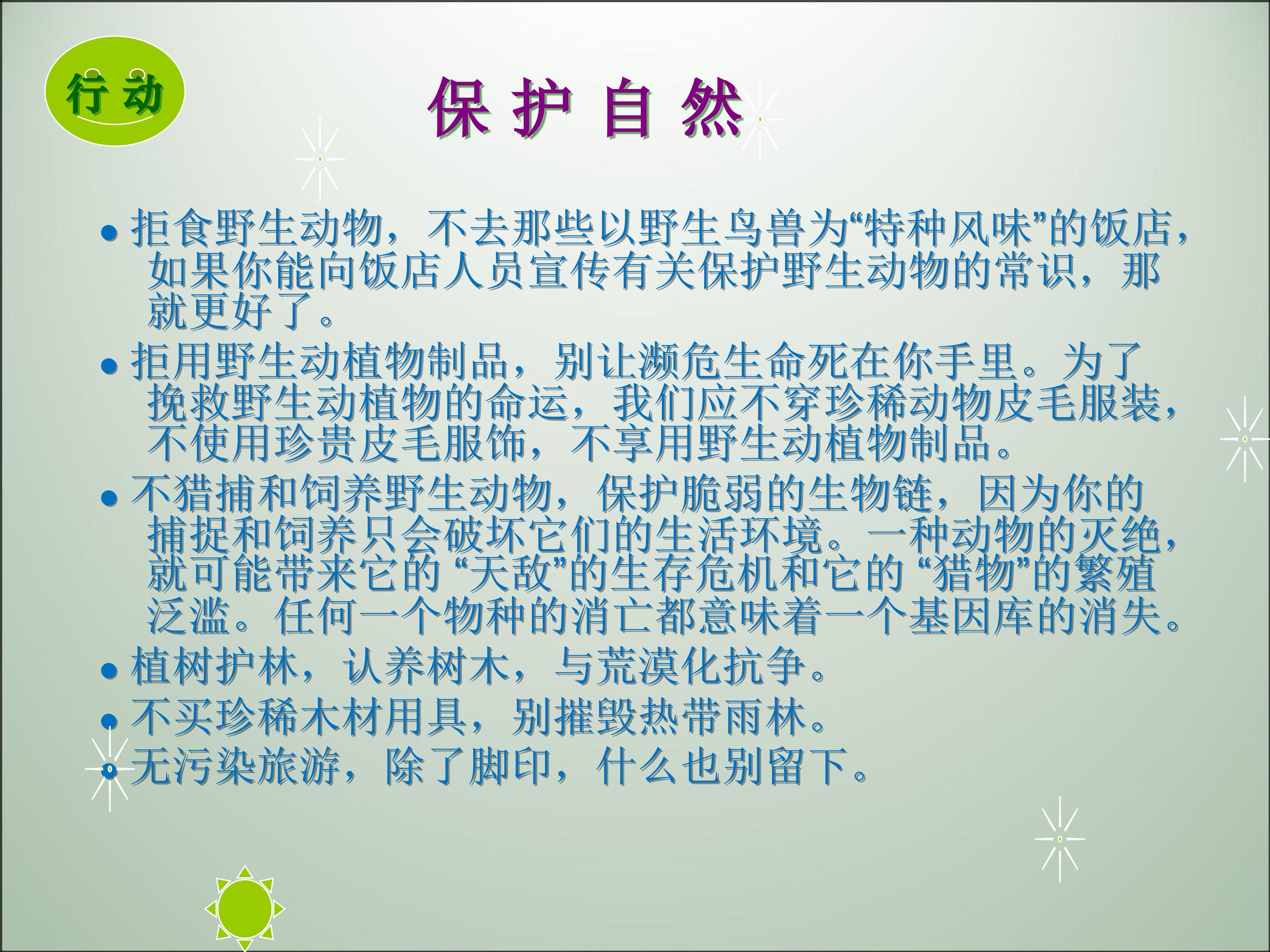 行动

保护自然

• 拒食野生动物，不去那些以野生鸟兽为“特种风味”的饭店，如果你能向饭店人员宣传有关保护野生动物的常识，那就更好了。

• 拒用野生动植物制品，别让濒危生命死在你手里。为了挽救野生动植物的命运，我们应不穿珍稀动物皮毛服装，不使用珍贵皮毛服饰，不享用野生动植物制品。

• 不猎捕和饲养野生动物，保护脆弱的生物链，因为你的捕捉和饲养只会破坏它们的生活环境。一种动物的灭绝，就可能带来它的“天敌”的生存危机和它的“猎物”的繁殖泛滥。任何一个物种的消亡都意味着一个基因库的消失。

• 植树护林，认养树木，与荒漠化抗争。

• 不买珍稀木材用具，别摧毁热带雨林。

• 无污染旅游，除了脚印，什么也别留下。